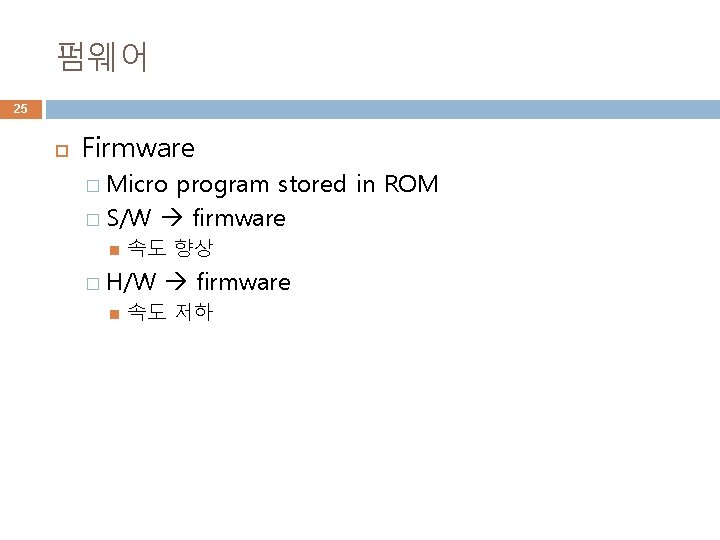 펌웨어

25

Firmware

Micro program stored in ROM

S/W → firmware

속도 향상

H/W → firmware

속도 저하